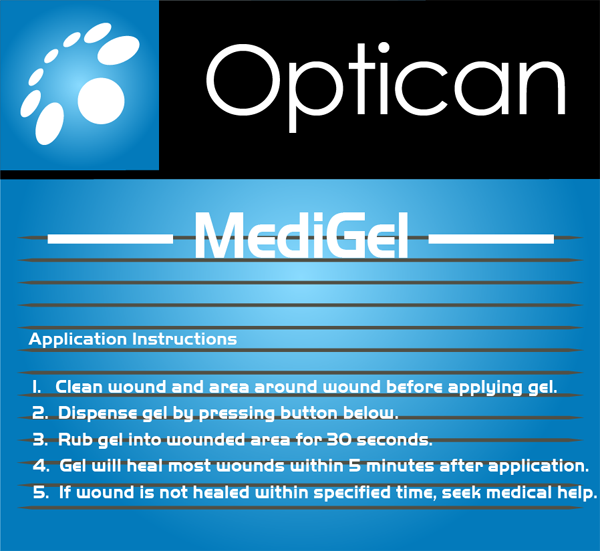 Optican

MediGel

Application Instructions

1. Clean wound and area around wound before applying gel.
2. Dispense gel by pressing button below.
3. Rub gel into wounded area for 30 seconds.
4. Gel will heal most wounds within 5 minutes after application.
5. If wound is not healed within specified time, seek medical help.